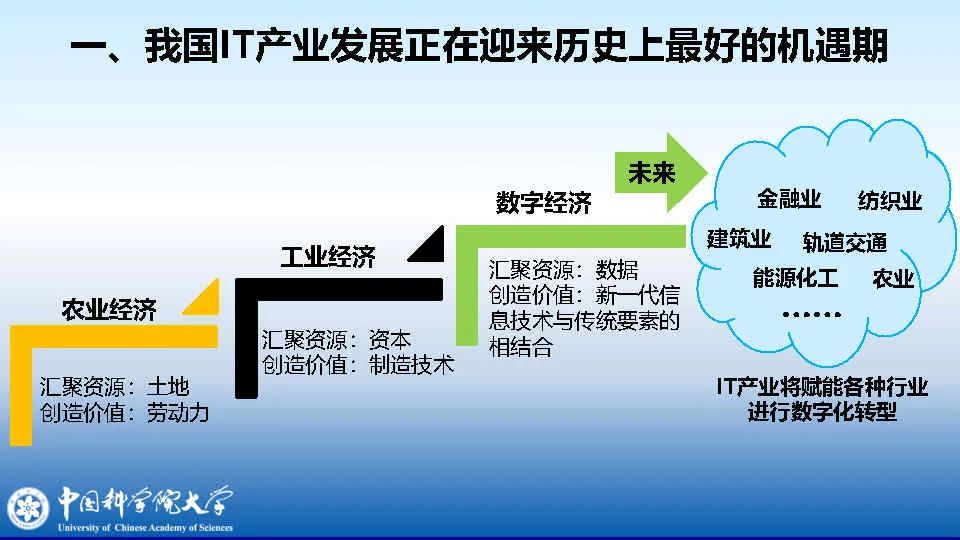 一、我国IT产业发展正在迎来历史上最好的机遇期

农业经济
汇聚资源：土地
创造价值：劳动力

工业经济
汇聚资源：资本
创造价值：制造技术

数字经济
汇聚资源：数据
创造价值：新一代信息技术与传统要素的相结合

未来

金融业 纺织业
建筑业 轨道交通
能源化工 农业
……

IT产业将赋能各种行业进行数字化转型

中国科学院大学
University of Chinese Academy of Sciences